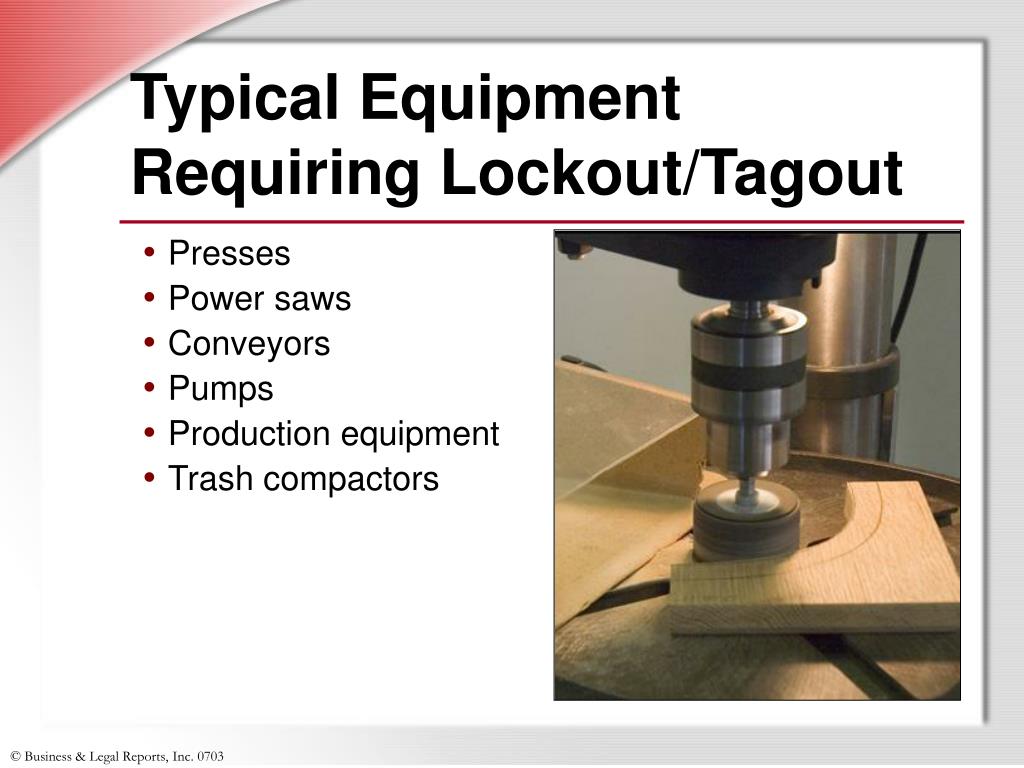 Typical Equipment Requiring Lockout/Tagout

• Presses
• Power saws
• Conveyors
• Pumps
• Production equipment
• Trash compactors

© Business & Legal Reports, Inc. 0703